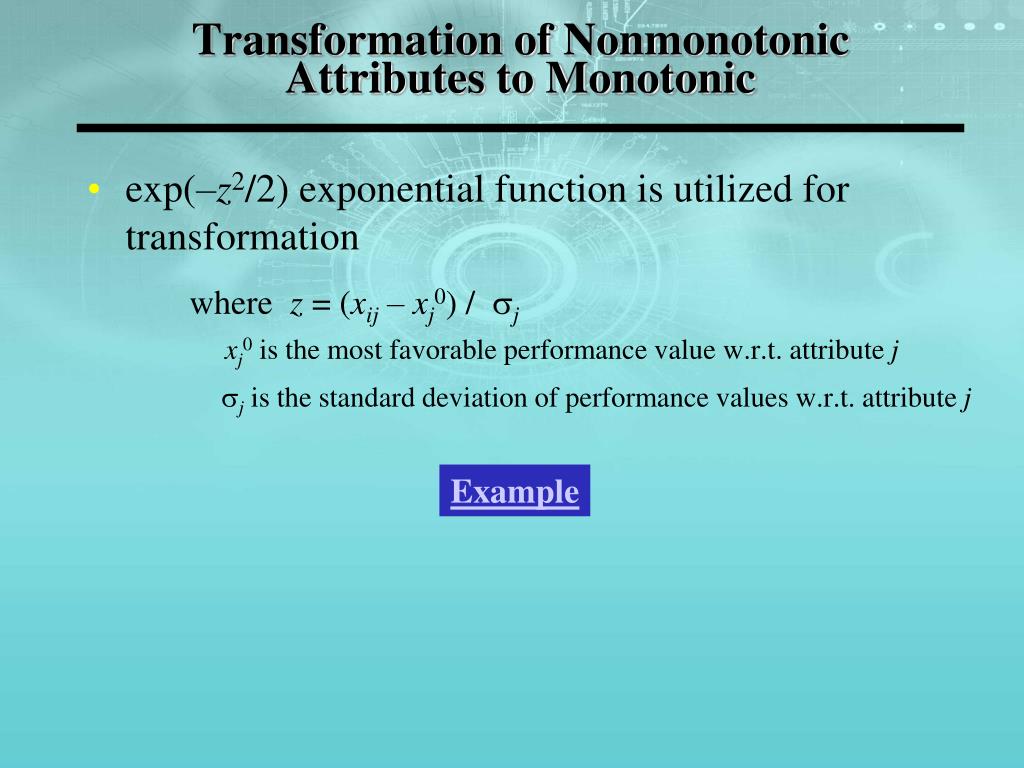 Transformation of Nonmonotonic Attributes to Monotonic

• $\exp(-z^2/2)$ exponential function is utilized for transformation

where $z = (x_{ij} - x_j^0) / \sigma_j$

$x_j^0$ is the most favorable performance value w.r.t. attribute $j$

$\sigma_j$ is the standard deviation of performance values w.r.t. attribute $j$

Example